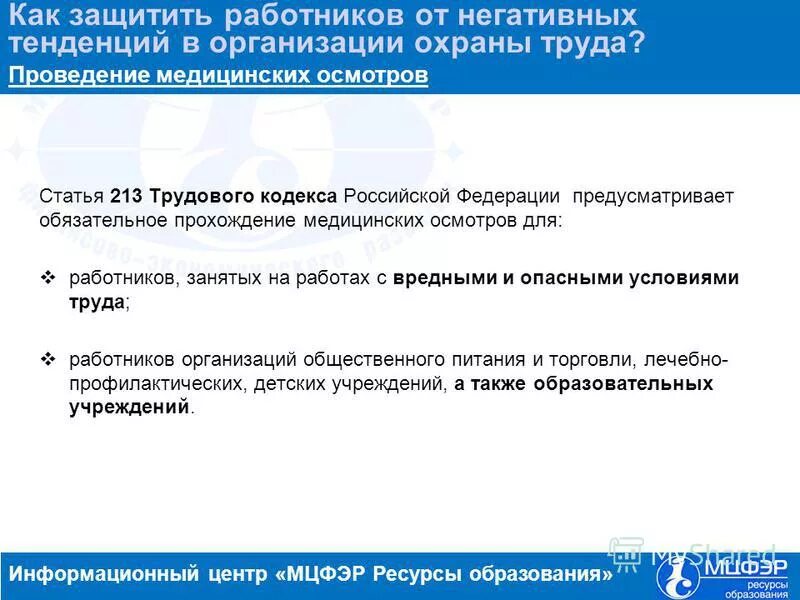 Как защитить работников от негативных тенденций в организации охраны труда?
Проведение медицинских осмотров

Статья 213 Трудового кодекса Российской Федерации предусматривает обязательное прохождение медицинских осмотров для:

❖ работников, занятых на работах с вредными и опасными условиями труда;

❖ работников организаций общественного питания и торговли, лечебно-профилактических, детских учреждений, а также образовательных учреждений.

MyShared

Информационный центр «МЦФЭР Ресурсы образования»

МЦФЭР ресурсы образования